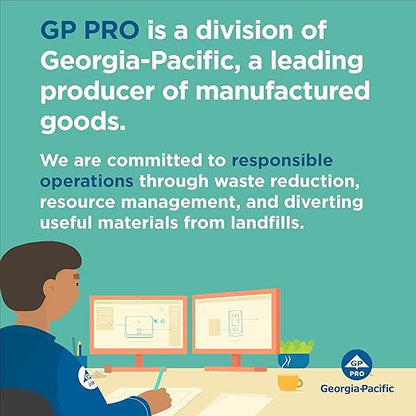 GP PRO is a division of Georgia-Pacific, a leading producer of manufactured goods.

We are committed to responsible operations through waste reduction, resource management, and diverting useful materials from landfills.

GP
PRO
Georgia-Pacific